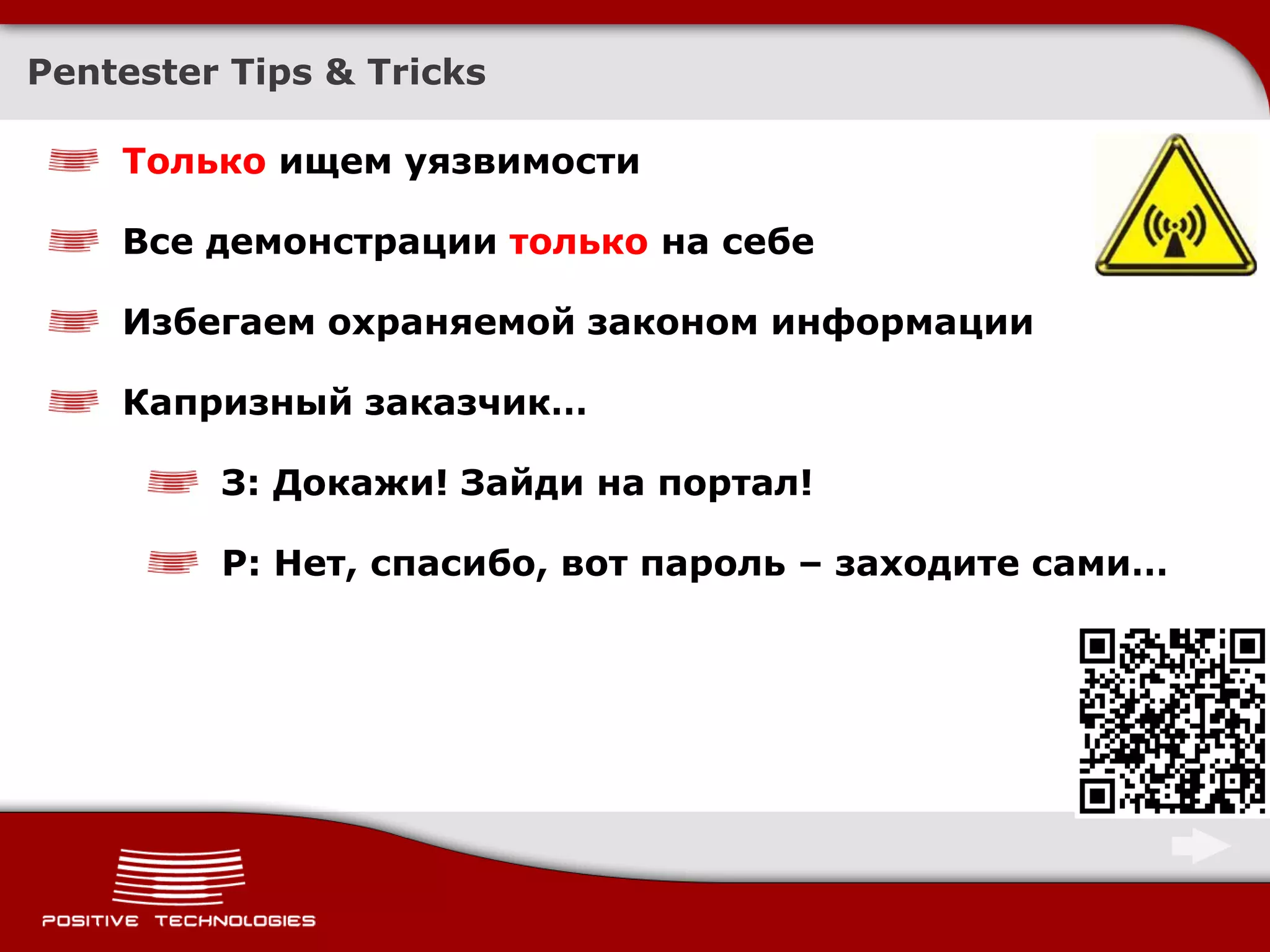 Pentester Tips & Tricks

Только ищем уязвимости

Все демонстрации только на себе

Избегаем охраняемой законом информации

Капризный заказчик…

З: Докажи! Зайди на портал!

Р: Нет, спасибо, вот пароль – заходите сами…

POSITIVE TECHNOLOGIES